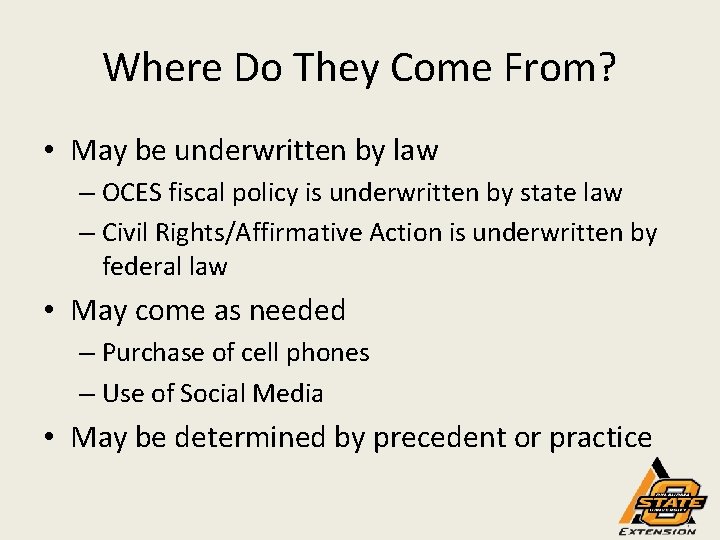 Where Do They Come From?

• May be underwritten by law
– OCES fiscal policy is underwritten by state law
– Civil Rights/Affirmative Action is underwritten by federal law

• May come as needed
– Purchase of cell phones
– Use of Social Media

• May be determined by precedent or practice

OKLAHOMA STATE UNIVERSITY
EXTENSION